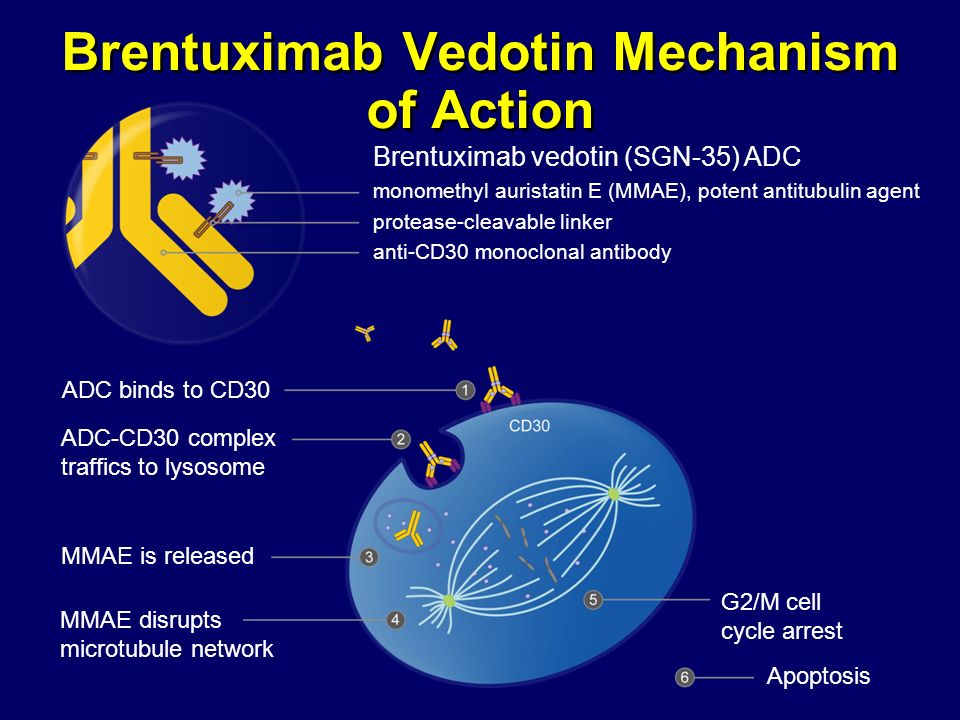 Brentuximab Vedotin Mechanism of Action

Brentuximab vedotin (SGN-35) ADC

monomethyl auristatin E (MMAE), potent antitubulin agent

protease-cleavable linker

anti-CD30 monoclonal antibody

ADC binds to CD30 1

ADC-CD30 complex traffics to lysosome 2

CD30

MMAE is released 3

MMAE disrupts microtubule network 4

5 G2/M cell cycle arrest

6 Apoptosis